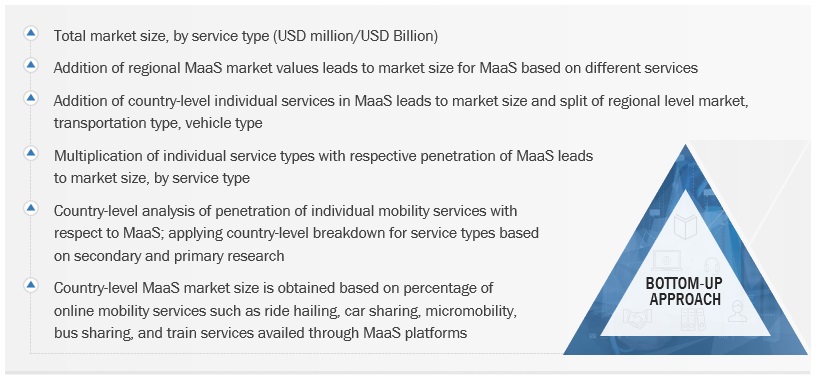 Total market size, by service type (USD million/USD Billion)

Addition of regional MaaS market values leads to market size for MaaS based on different services

Addition of country-level individual services in MaaS leads to market size and split of regional level market, transportation type, vehicle type

Multiplication of individual service types with respective penetration of MaaS leads to market size, by service type

Country-level analysis of penetration of individual mobility services with respect to MaaS; applying country-level breakdown for service types based on secondary and primary research

Country-level MaaS market size is obtained based on percentage of online mobility services such as ride hailing, car sharing, micromobility, bus sharing, and train services availed through MaaS platforms

BOTTOM-UP APPROACH